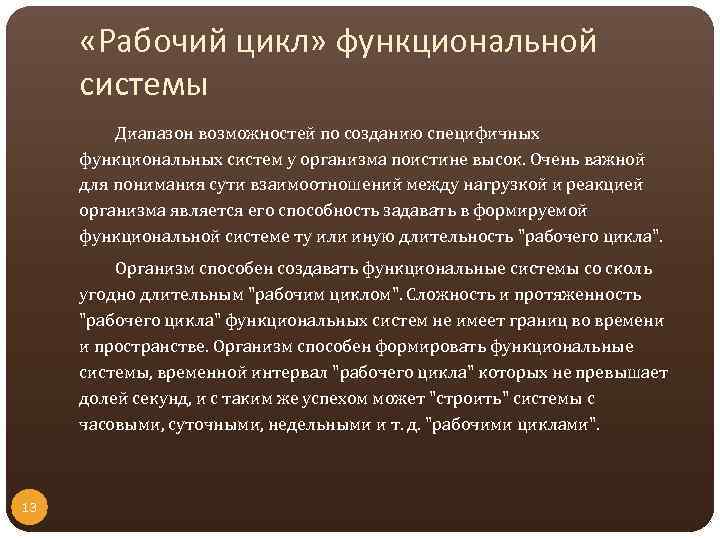 «Рабочий цикл» функциональной системы

Диапазон возможностей по созданию специфичных функциональных систем у организма поистине высок. Очень важной для понимания сути взаимоотношений между нагрузкой и реакцией организма является его способность задавать в формируемой функциональной системе ту или иную длительность "рабочего цикла".

Организм способен создавать функциональные системы со сколь угодно длительным "рабочим циклом". Сложность и протяженность "рабочего цикла" функциональных систем не имеет границ во времени и пространстве. Организм способен формировать функциональные системы, временной интервал "рабочего цикла" которых не превышает долей секунд, и с таким же успехом может "строить" системы с часовыми, суточными, недельными и т. д. "рабочими циклами".

13